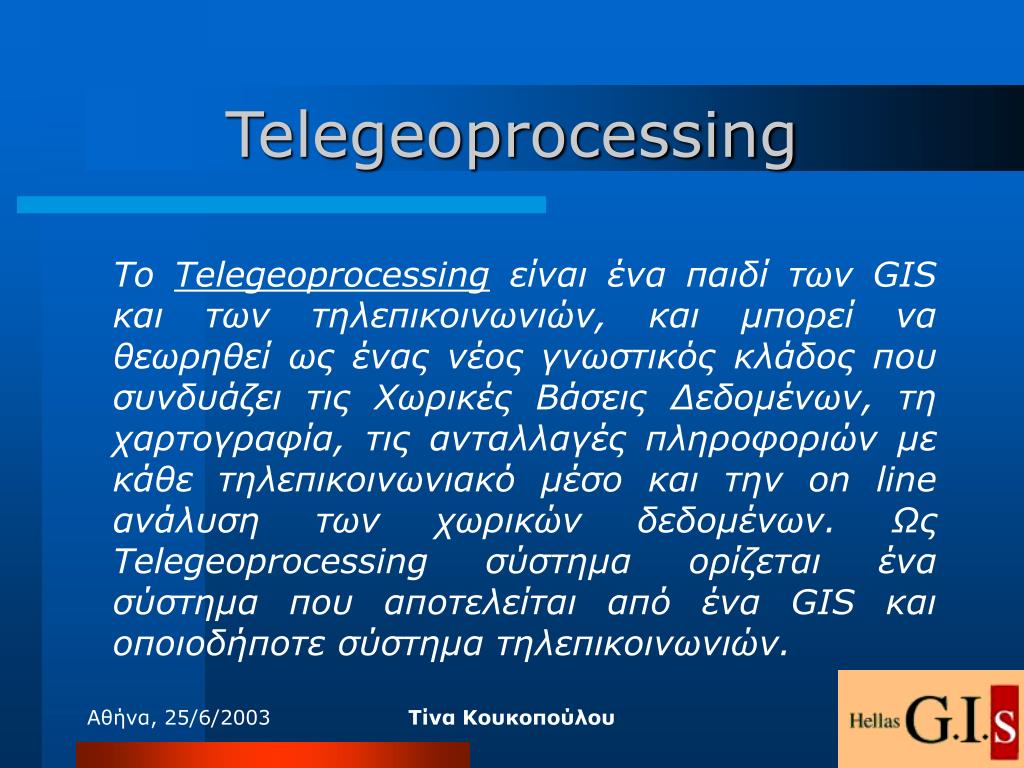 Telegeoprocessing

Το Telegeoprocessing είναι ένα παιδί των GIS και των τηλεπικοινωνιών, και μπορεί να θεωρηθεί ως ένας νέος γνωστικός κλάδος που συνδυάζει τις Χωρικές Βάσεις Δεδομένων, τη χαρτογραφία, τις ανταλλαγές πληροφοριών με κάθε τηλεπικοινωνιακό μέσο και την on line ανάλυση των χωρικών δεδομένων. Ως Telegeoprocessing σύστημα ορίζεται ένα σύστημα που αποτελείται από ένα GIS και οποιοδήποτε σύστημα τηλεπικοινωνιών.

Αθήνα, 25/6/2003

Τίνα Κουκοπούλου

Hellas G.I.S